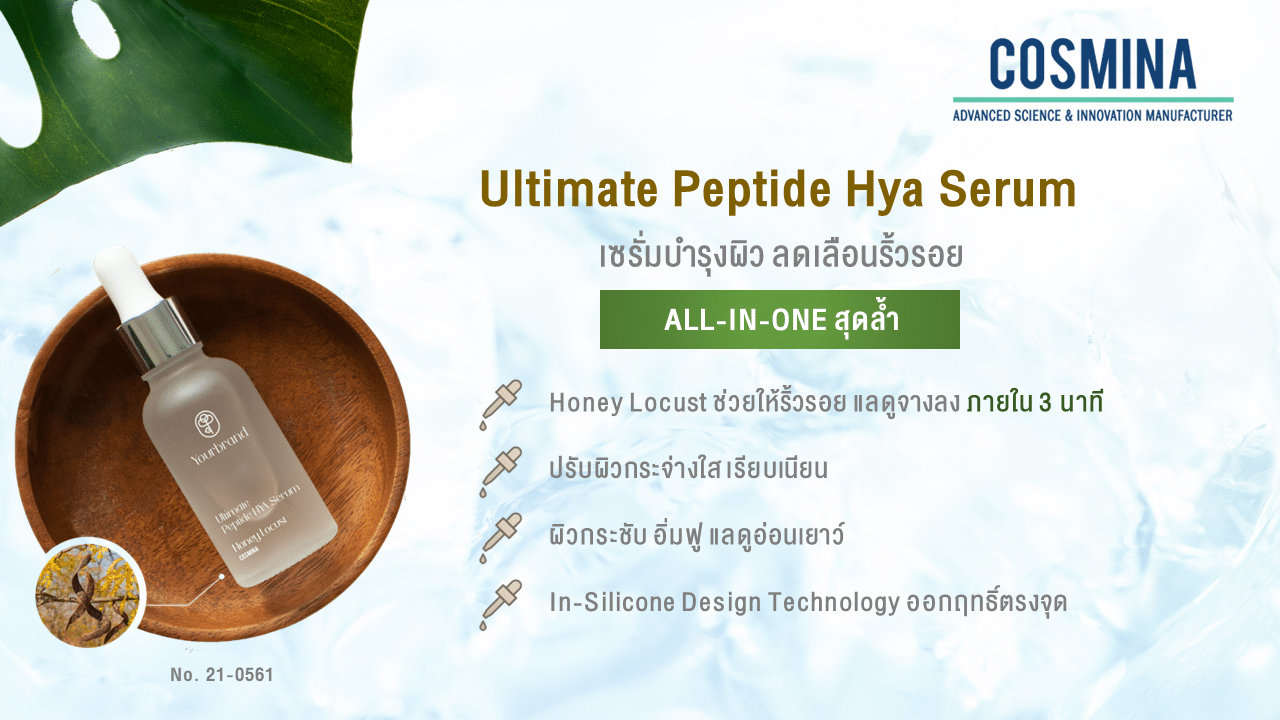 COSMINA
ADVANCED SCIENCE & INNOVATION MANUFACTURER

Ultimate Peptide Hya Serum

เซรั่มบำรุงผิว ลดเลือนริ้วรอย

ALL-IN-ONE สุดล้ำ

Honey Locust ช่วยให้ริ้วรอย แลดูจางลง ภายใน 3 นาที

ปรับผิวกระจ่างใส เรียบเนียน

ผิวกระชับ อิ่มฟู แลดูอ่อนเยาว์

In-Silicone Design Technology ออกฤทธิ์ตรงจุด

Yourbrand
Ultimate Peptide HYA Serum
Honey Locust
COSMINA

No. 21-0561